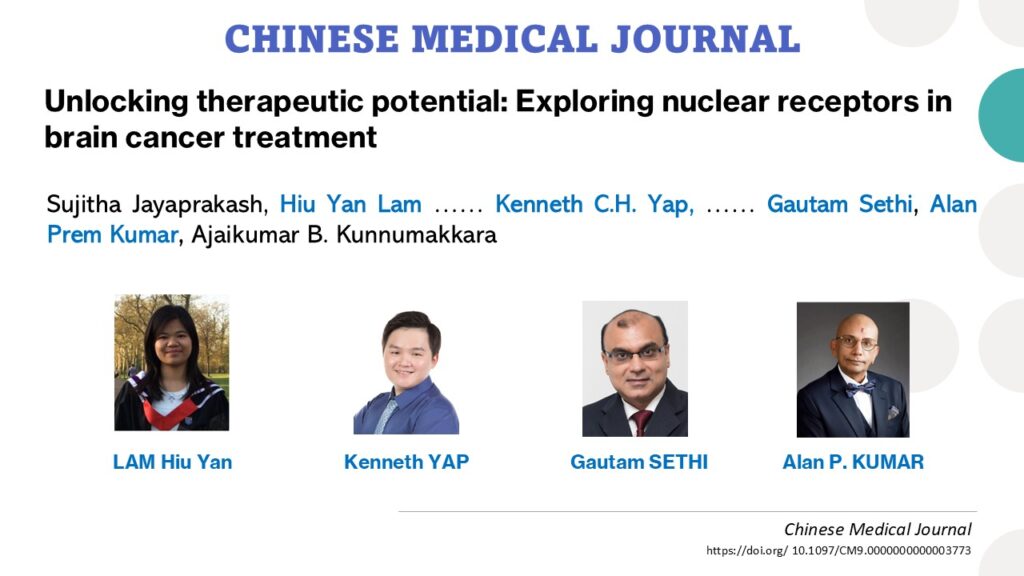 CHINESE MEDICAL JOURNAL

Unlocking therapeutic potential: Exploring nuclear receptors in brain cancer treatment

Sujitha Jayaprakash, Hiu Yan Lam …… Kenneth C.H. Yap, …… Gautam Sethi, Alan Prem Kumar, Ajaikumar B. Kunnumakkara

LAM Hiu Yan

Kenneth YAP

Gautam SETHI

Alan P. KUMAR

Chinese Medical Journal

https://doi.org/ 10.1097/CM9.0000000000003773